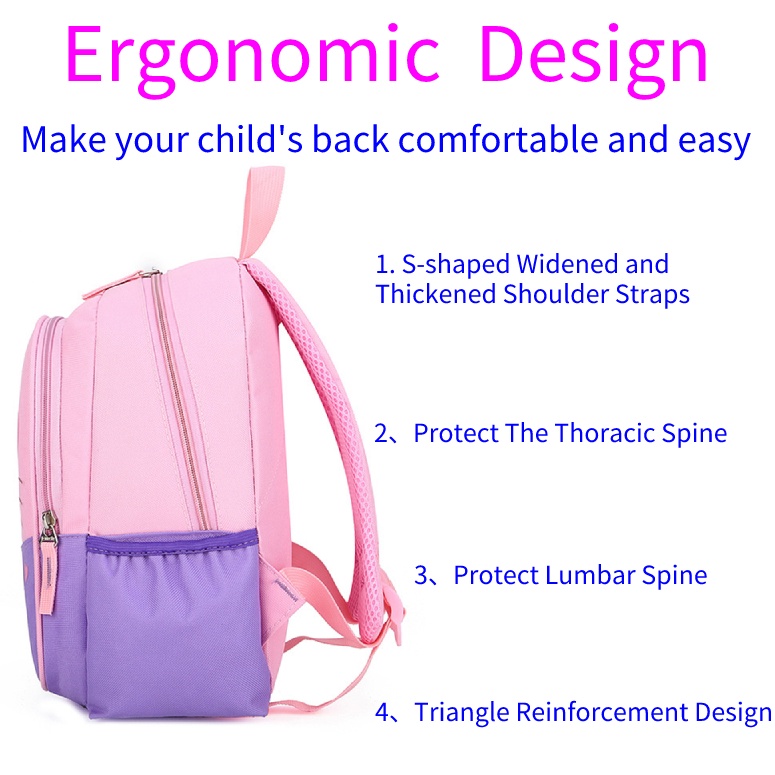 Ergonomic Design

Make your child's back comfortable and easy

1. S-shaped Widened and Thickened Shoulder Straps

2、Protect The Thoracic Spine

3、Protect Lumbar Spine

4、Triangle Reinforcement Design